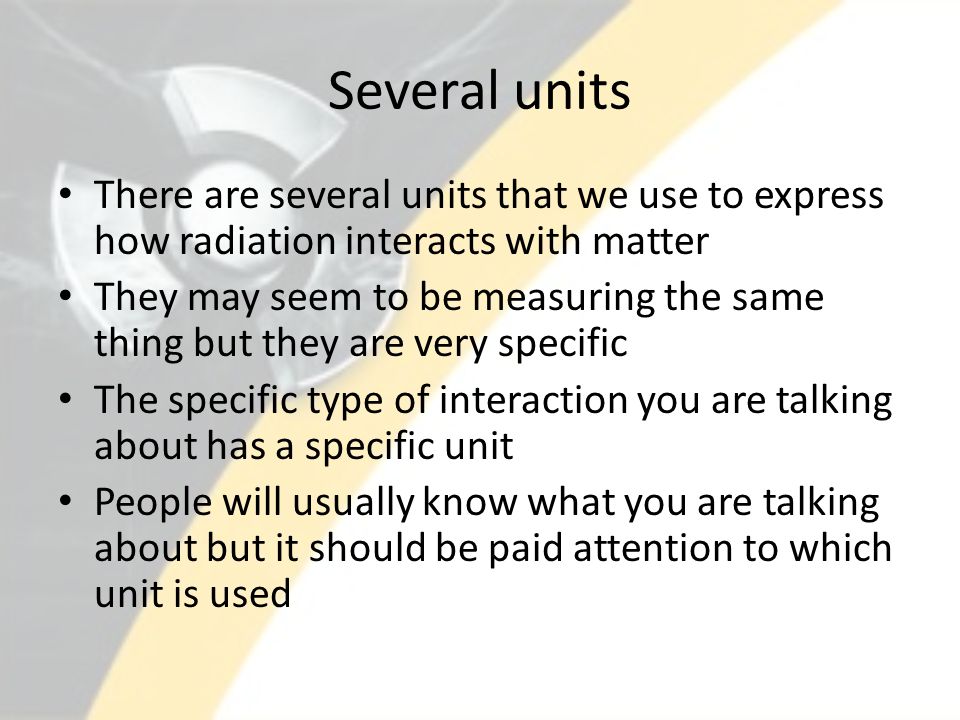 Several units

• There are several units that we use to express how radiation interacts with matter
• They may seem to be measuring the same thing but they are very specific
• The specific type of interaction you are talking about has a specific unit
• People will usually know what you are talking about but it should be paid attention to which unit is used